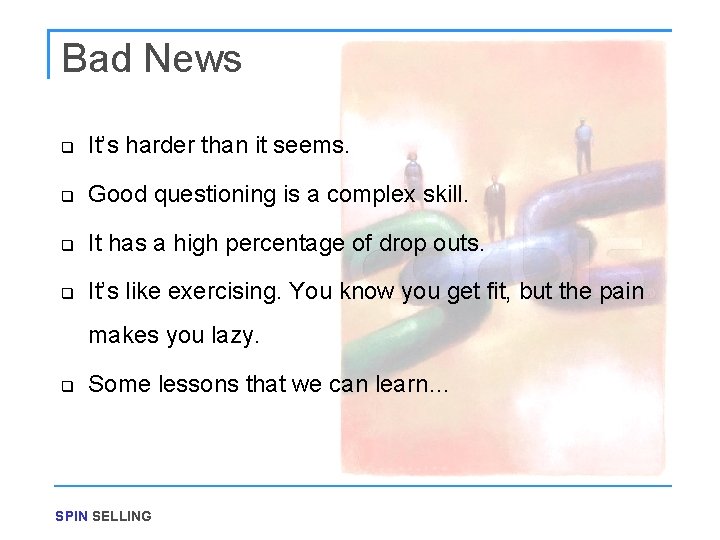 Bad News

❑ It's harder than it seems.

❑ Good questioning is a complex skill.

❑ It has a high percentage of drop outs.

❑ It's like exercising. You know you get fit, but the pain makes you lazy.

❑ Some lessons that we can learn…

SPIN SELLING